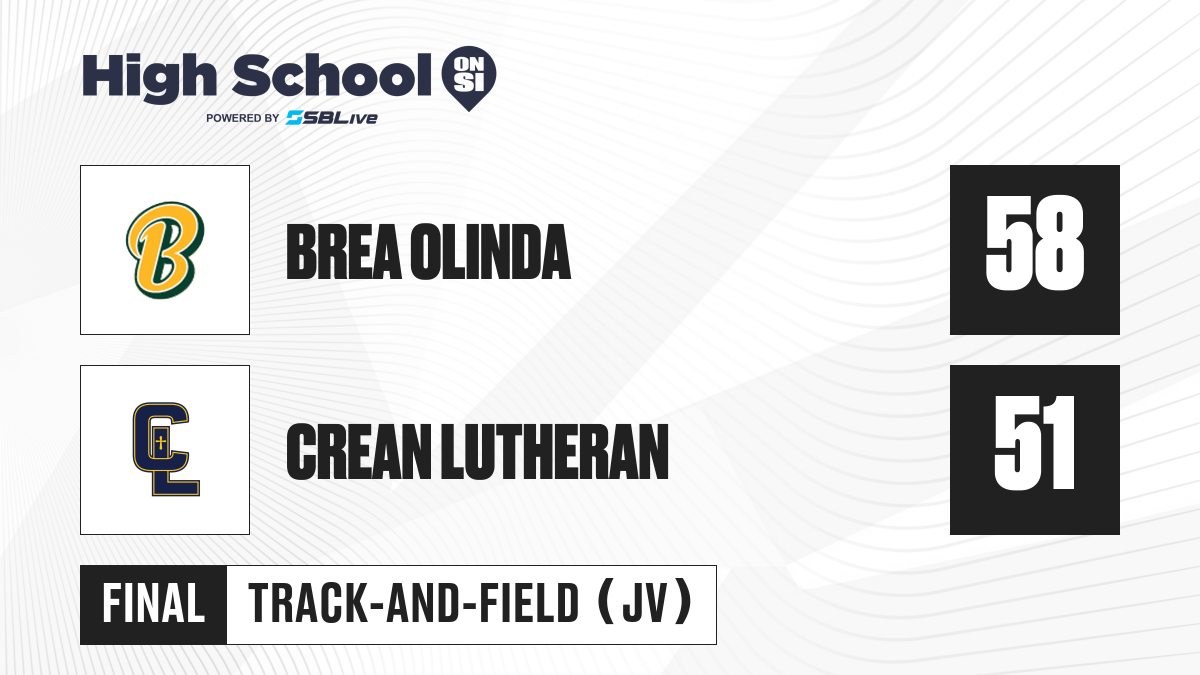 High School ON SI
POWERED BY SBLive

B
BREA OLINDA
58

CL
CREAN LUTHERAN
51

FINAL
TRACK-AND-FIELD (JV)